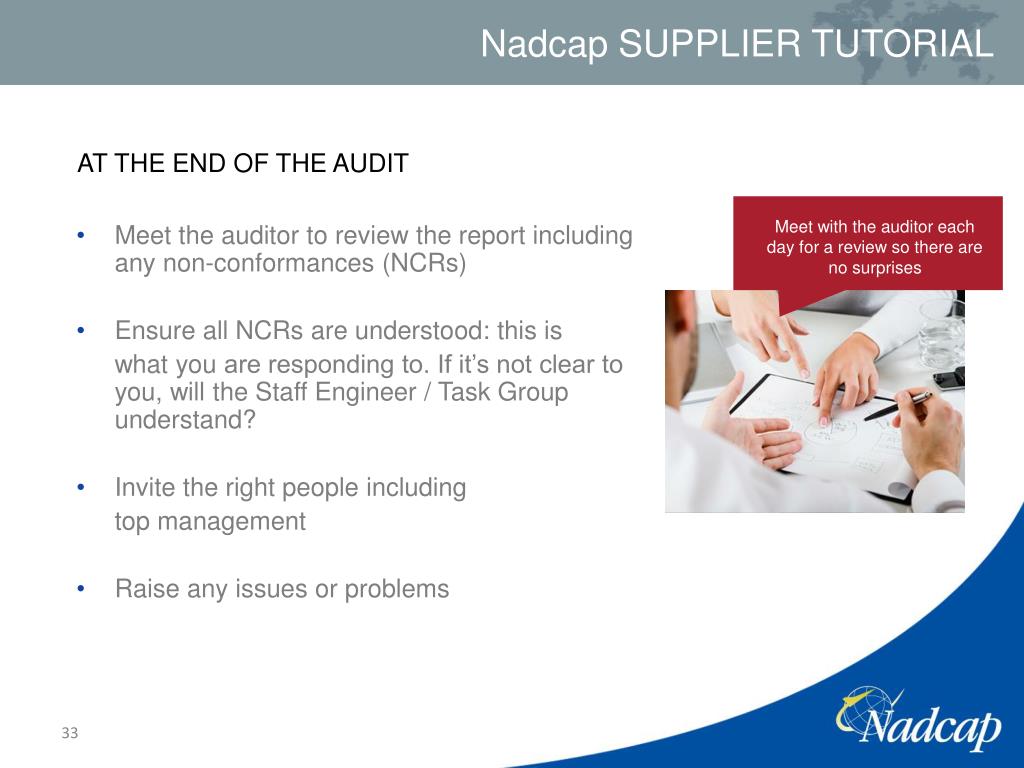 Nadcap SUPPLIER TUTORIAL

AT THE END OF THE AUDIT

• Meet the auditor to review the report including any non-conformances (NCRs)

• Ensure all NCRs are understood: this is what you are responding to. If it's not clear to you, will the Staff Engineer / Task Group understand?

• Invite the right people including top management

• Raise any issues or problems

Meet with the auditor each day for a review so there are no surprises

33

Nadcap